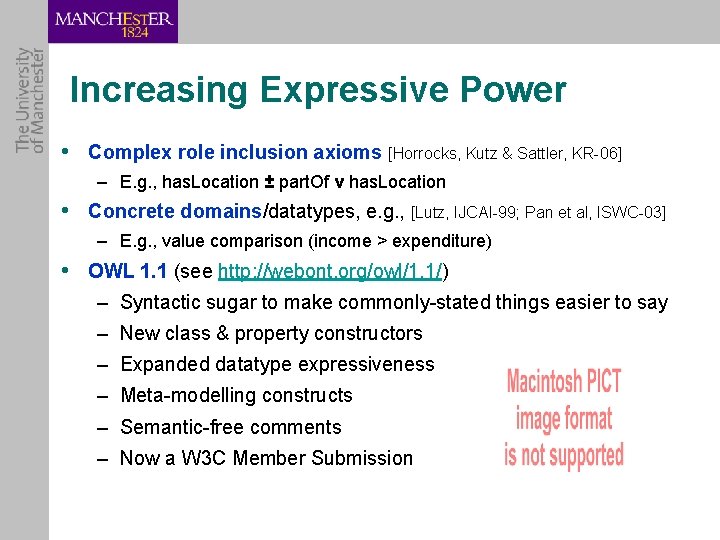 MANCHESTER
1824

The University of Manchester

Increasing Expressive Power

• Complex role inclusion axioms [Horrocks, Kutz & Sattler, KR-06]
– E.g., hasLocation ± partOf v hasLocation
• Concrete domains/datatypes, e.g., [Lutz, IJCAI-99; Pan et al, ISWC-03]
– E.g., value comparison (income > expenditure)
• OWL 1.1 (see http://webont.org/owl/1.1/)
– Syntactic sugar to make commonly-stated things easier to say
– New class & property constructors
– Expanded datatype expressiveness
– Meta-modelling constructs
– Semantic-free comments
– Now a W3C Member Submission

Macintosh PICT image format is not supported